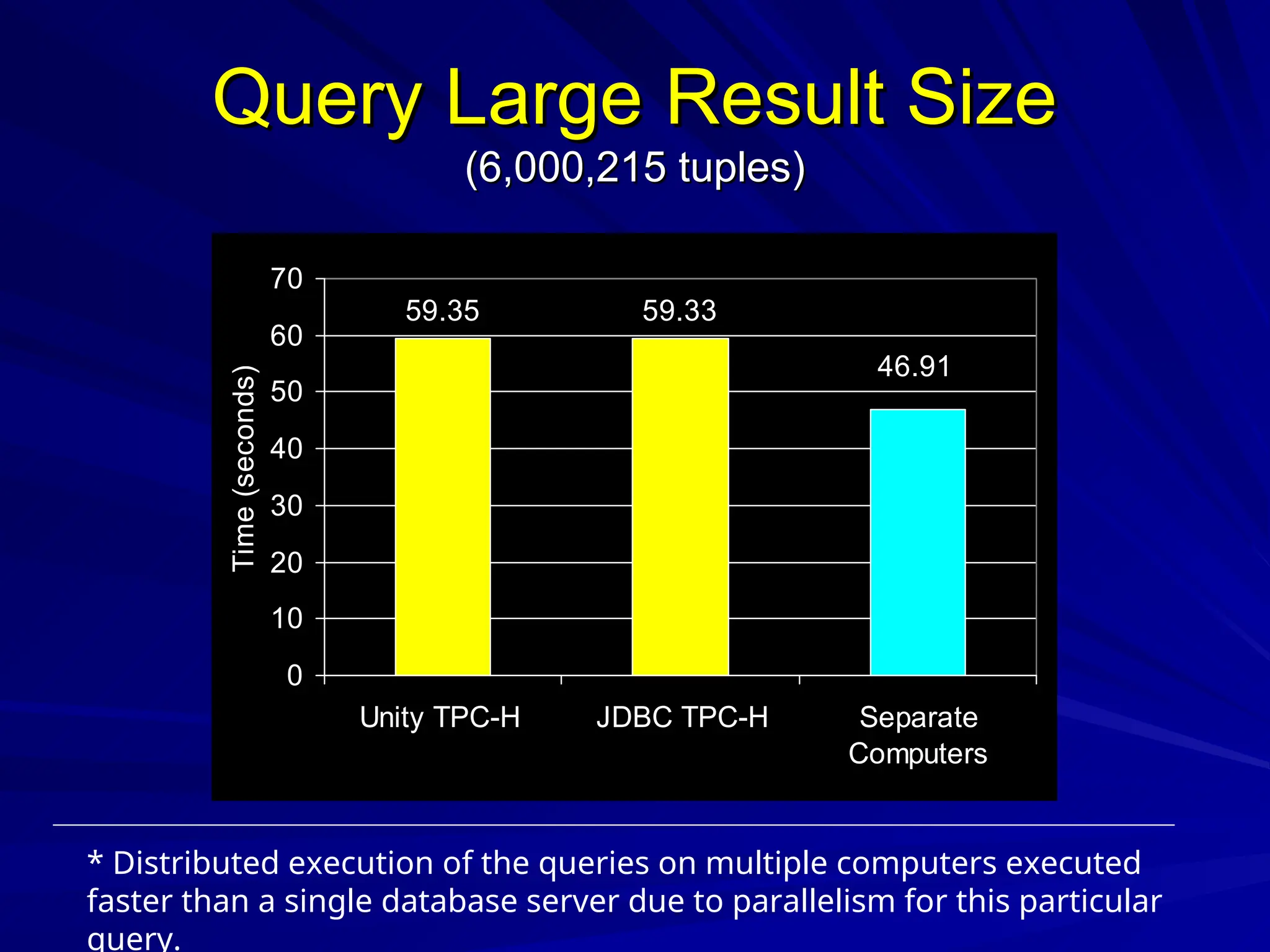 Query Large Result Size
(6,000,215 tuples)

Time (seconds)

70
60
50
40
30
20
10
0

59.35
59.33
46.91

Unity TPC-H
JDBC TPC-H
Separate Computers

* Distributed execution of the queries on multiple computers executed faster than a single database server due to parallelism for this particular query.